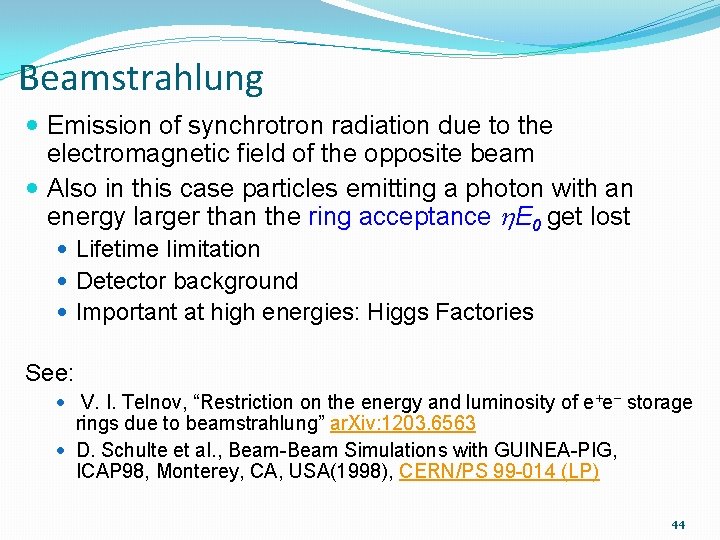 Beamstrahlung

- Emission of synchrotron radiation due to the electromagnetic field of the opposite beam
- Also in this case particles emitting a photon with an energy larger than the ring acceptance $\eta E_0$ get lost
  - Lifetime limitation
  - Detector background
  - Important at high energies: Higgs Factories

See:
- V. I. Telnov, “Restriction on the energy and luminosity of $e^+e^-$ storage rings due to beamstrahlung” arXiv:1203.6563
- D. Schulte et al., Beam-Beam Simulations with GUINEA-PIG, ICAP98, Monterey, CA, USA(1998), CERN/PS 99-014 (LP)

44